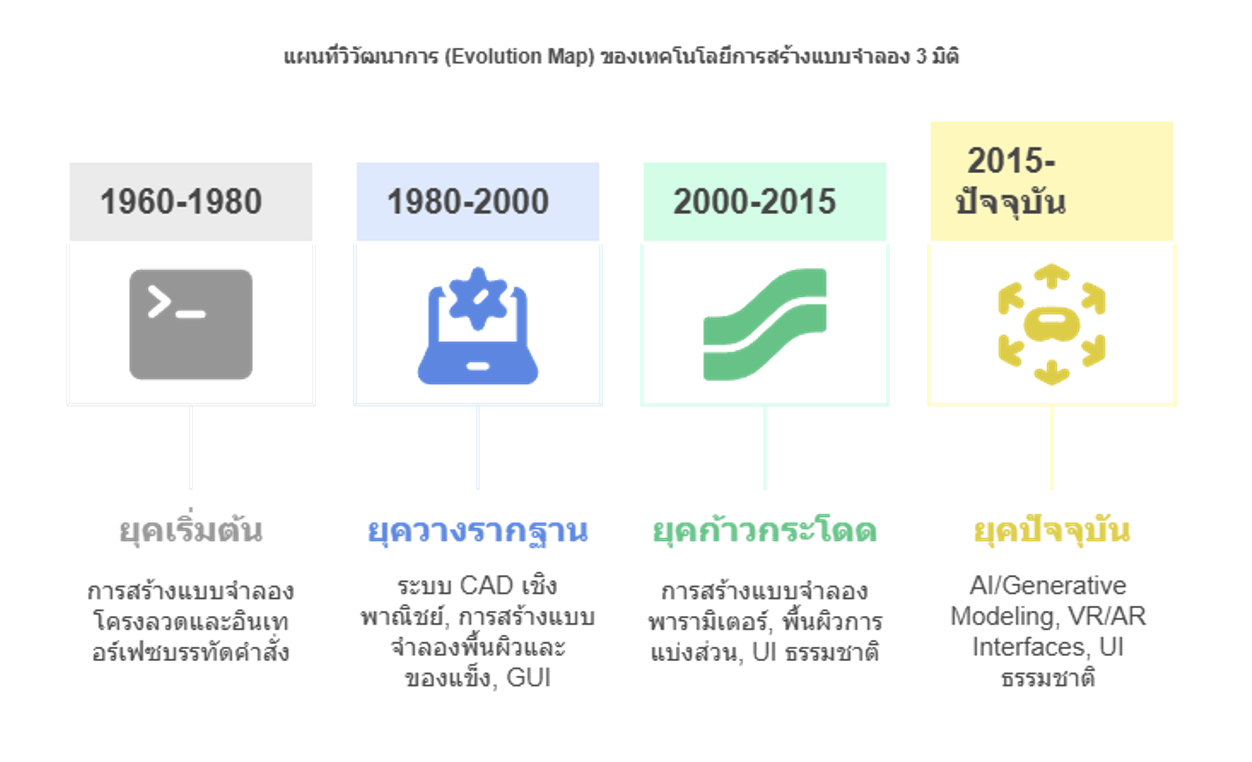 แผนที่วิวัฒนาการ (Evolution Map) ของเทคโนโลยีการสร้างแบบจำลอง 3 มิติ

1960-1980

ยุคเริ่มต้น

การสร้างแบบจำลองโครงลวดและอินเทอร์เฟซบรรทัดคำสั่ง

1980-2000

ยุควางรากฐาน

ระบบ CAD เชิงพาณิชย์, การสร้างแบบจำลองพื้นผิวและของแข็ง, GUI

2000-2015

ยุคก้าวกระโดด

การสร้างแบบจำลองพารามิเตอร์, พื้นผิวการแบ่งส่วน, UI ธรรมชาติ

2015-ปัจจุบัน

ยุคปัจจุบัน

AI/Generative Modeling, VR/AR Interfaces, UI ธรรมชาติ